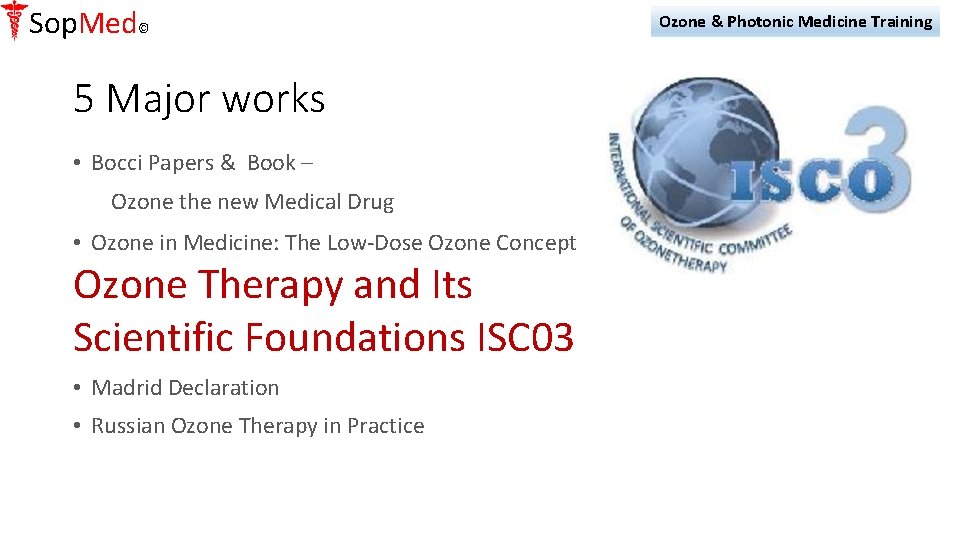 SopMed©

Ozone & Photonic Medicine Training

5 Major works

• Bocci Papers & Book –
Ozone the new Medical Drug

• Ozone in Medicine: The Low-Dose Ozone Concept

Ozone Therapy and Its Scientific Foundations ISC03

• Madrid Declaration

• Russian Ozone Therapy in Practice

ISCO3

INTERNATIONAL SCIENTIFIC COMMITTEE OF OZONETHERAPY